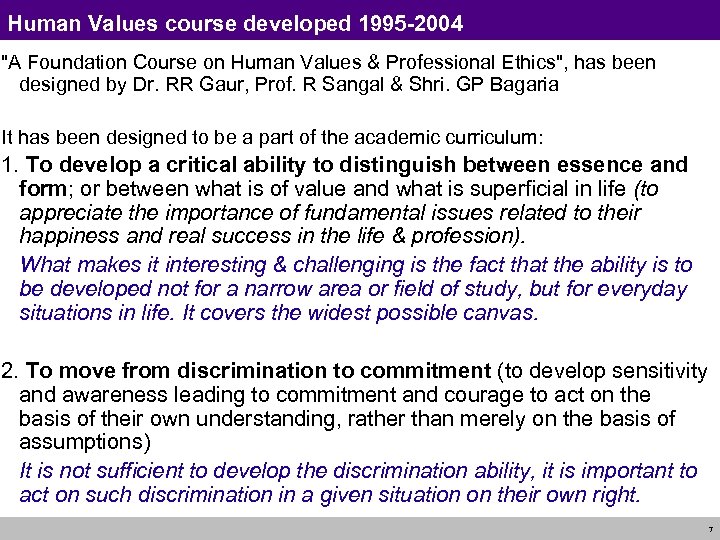 Human Values course developed 1995-2004

"A Foundation Course on Human Values & Professional Ethics", has been designed by Dr. RR Gaur, Prof. R Sangal & Shri. GP Bagaria

It has been designed to be a part of the academic curriculum:

1. To develop a critical ability to distinguish between essence and form; or between what is of value and what is superficial in life (to appreciate the importance of fundamental issues related to their happiness and real success in the life & profession).

What makes it interesting & challenging is the fact that the ability is to be developed not for a narrow area or field of study, but for everyday situations in life. It covers the widest possible canvas.

2. To move from discrimination to commitment (to develop sensitivity and awareness leading to commitment and courage to act on the basis of their own understanding, rather than merely on the basis of assumptions)

It is not sufficient to develop the discrimination ability, it is important to act on such discrimination in a given situation on their own right.

7